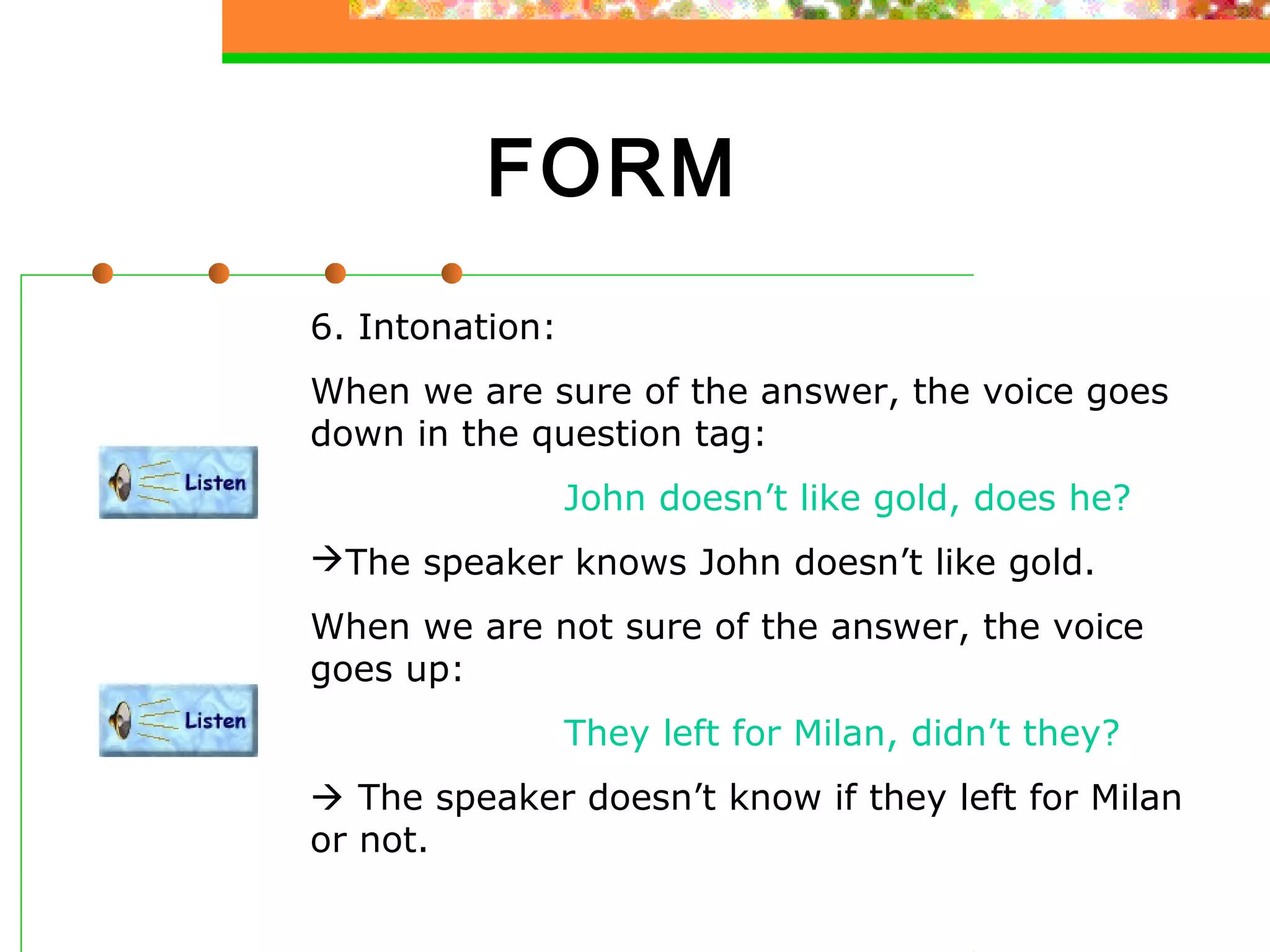 FORM

6. Intonation:

When we are sure of the answer, the voice goes down in the question tag:

Listen

John doesn’t like gold, does he?

→The speaker knows John doesn’t like gold.

When we are not sure of the answer, the voice goes up:

Listen

They left for Milan, didn’t they?

→ The speaker doesn’t know if they left for Milan or not.